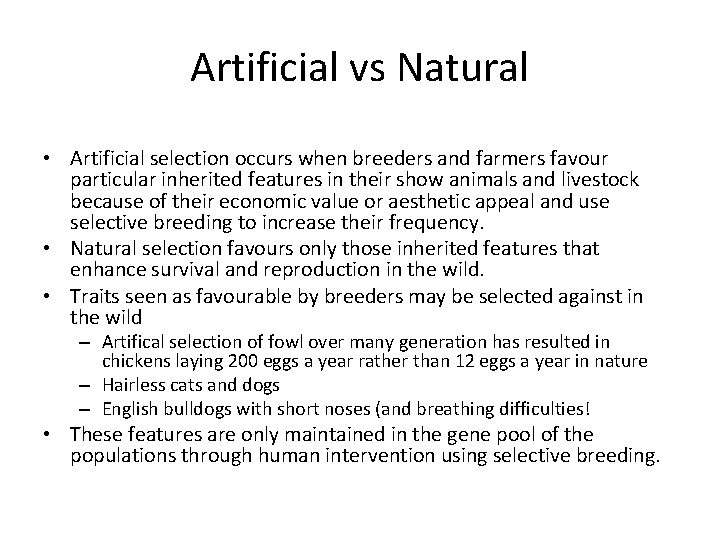 Artificial vs Natural

• Artificial selection occurs when breeders and farmers favour particular inherited features in their show animals and livestock because of their economic value or aesthetic appeal and use selective breeding to increase their frequency.
• Natural selection favours only those inherited features that enhance survival and reproduction in the wild.
• Traits seen as favourable by breeders may be selected against in the wild
– Artifical selection of fowl over many generation has resulted in chickens laying 200 eggs a year rather than 12 eggs a year in nature
– Hairless cats and dogs
– English bulldogs with short noses (and breathing difficulties!
• These features are only maintained in the gene pool of the populations through human intervention using selective breeding.